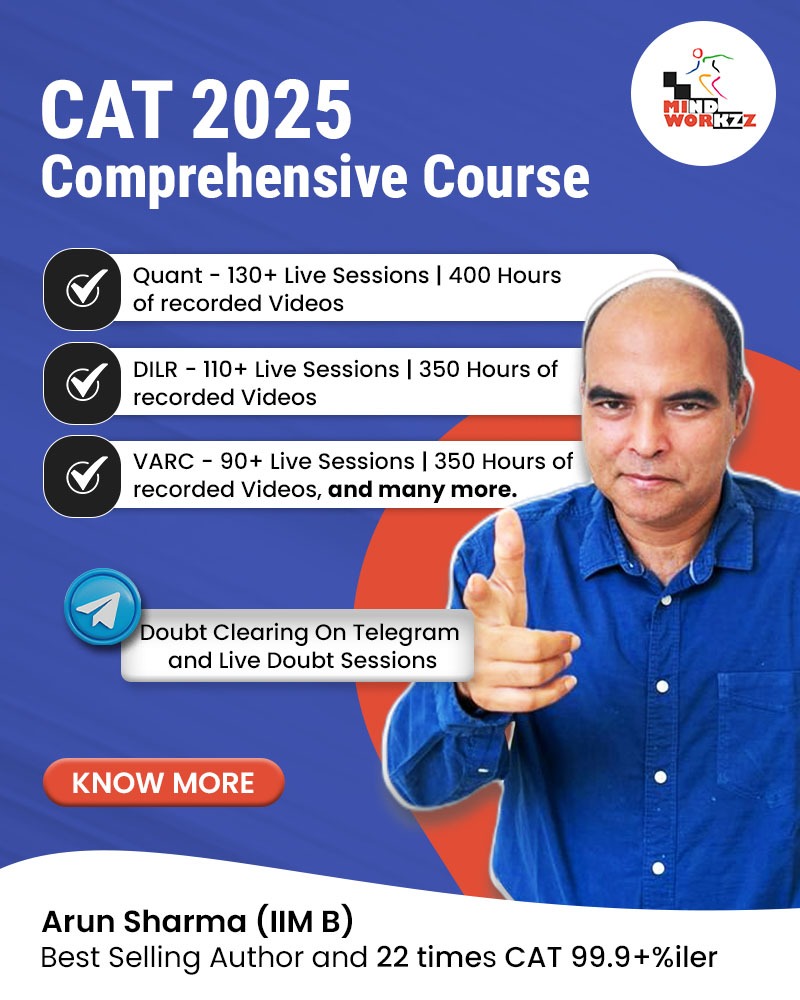 CAT 2025
Comprehensive Course

MIND WORKZZ

Quant - 130+ Live Sessions | 400 Hours of recorded Videos

DILR - 110+ Live Sessions | 350 Hours of recorded Videos

VARC - 90+ Live Sessions | 350 Hours of recorded Videos, and many more.

Doubt Clearing On Telegram and Live Doubt Sessions

KNOW MORE

Arun Sharma (IIM B)
Best Selling Author and 22 times CAT 99.9+%iler